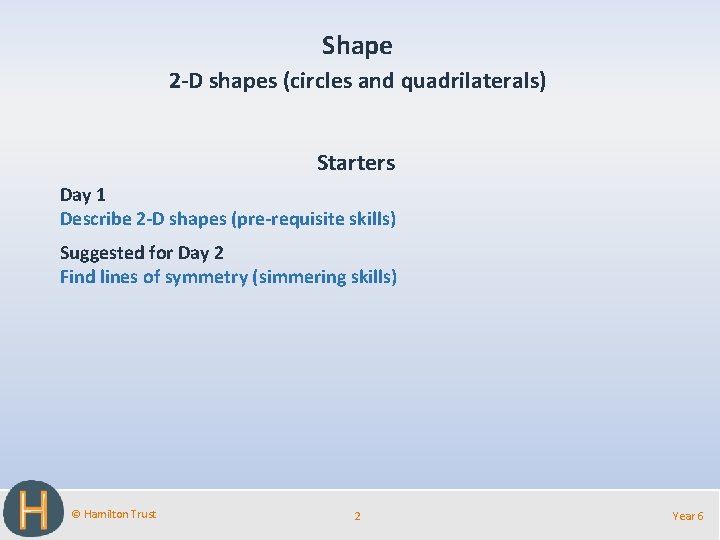 Shape
2-D shapes (circles and quadrilaterals)

Starters
Day 1
Describe 2-D shapes (pre-requisite skills)

Suggested for Day 2
Find lines of symmetry (simmering skills)

H

© Hamilton Trust

2

Year 6